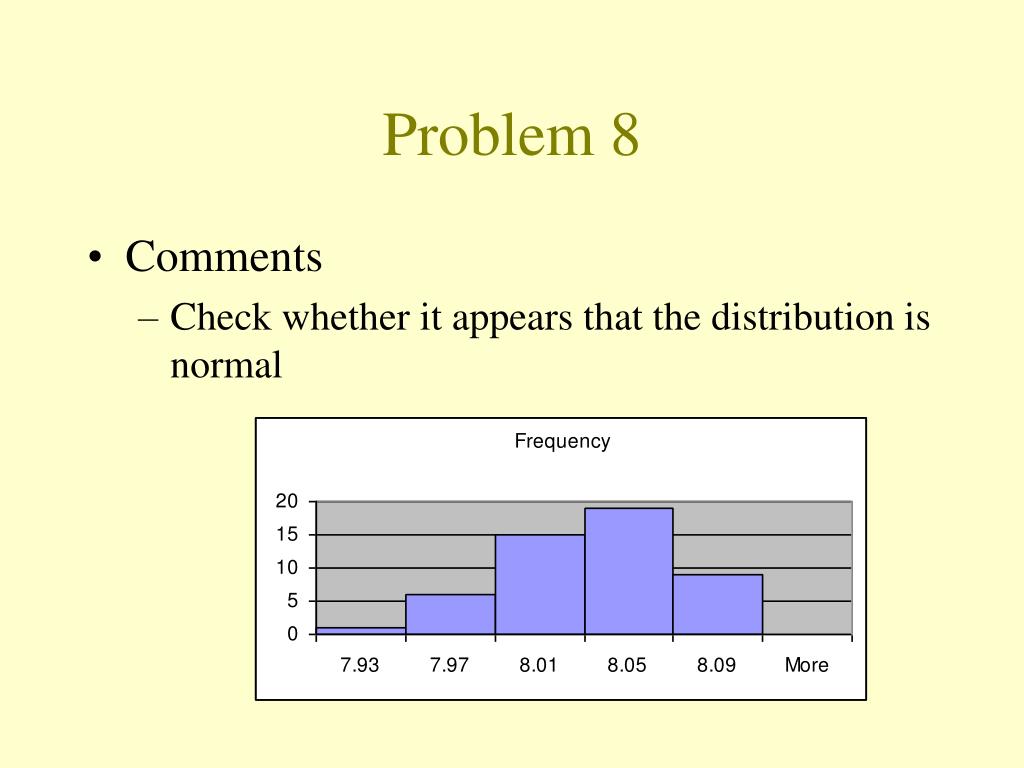 Problem 8

• Comments
– Check whether it appears that the distribution is normal

Frequency

20
15
10
5
0

7.93 7.97 8.01 8.05 8.09 More